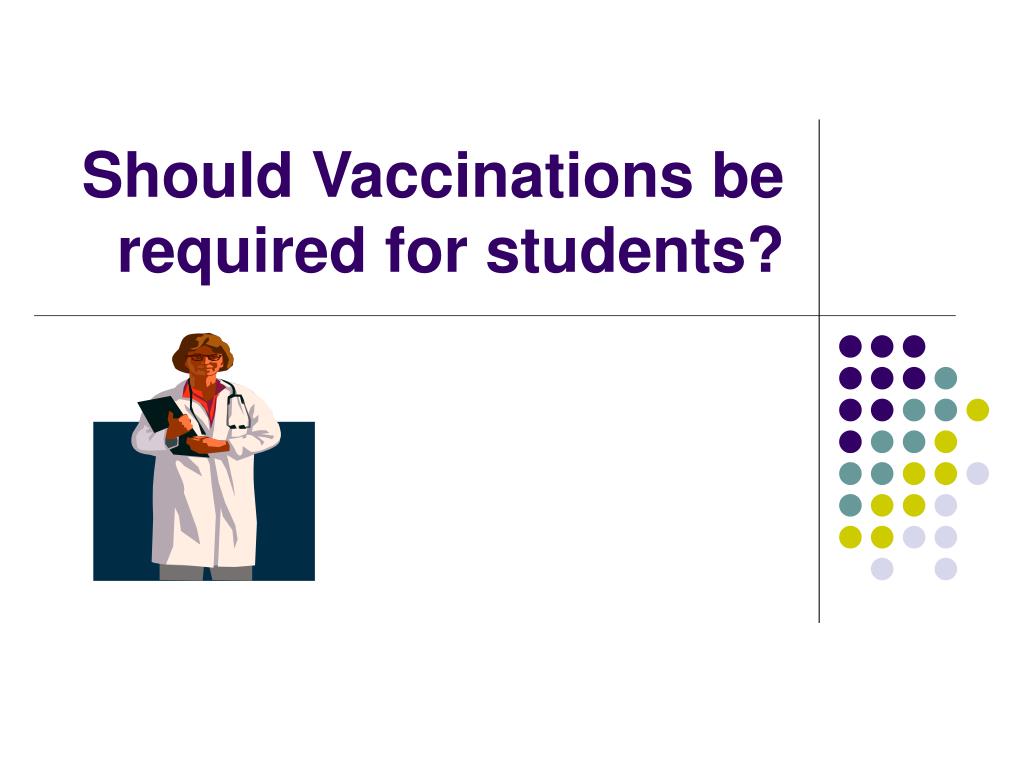 Should Vaccinations be required for students?